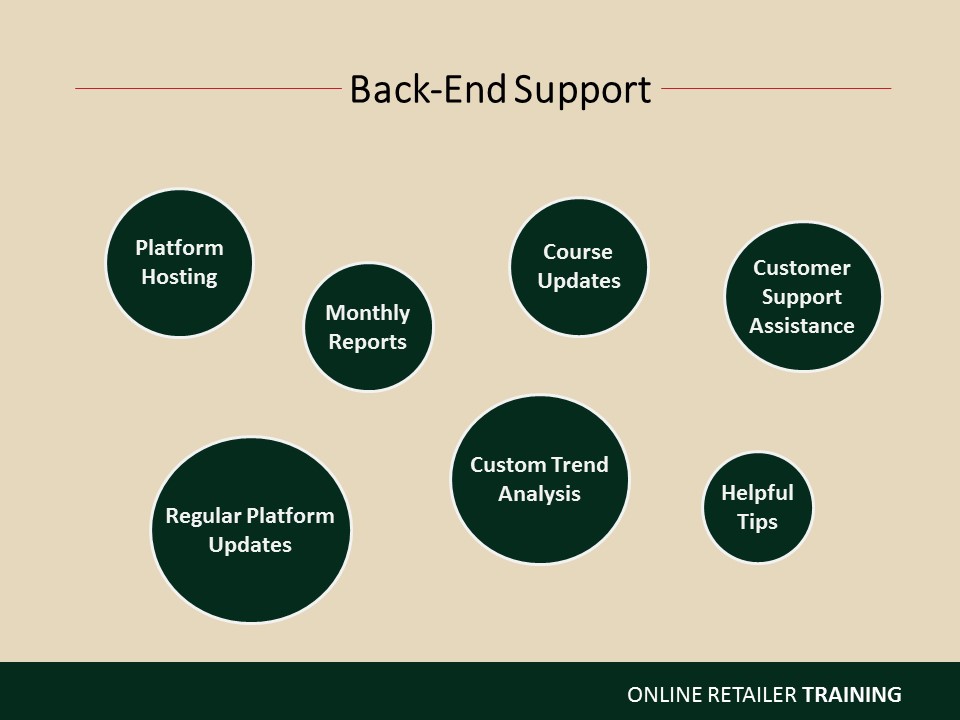 Back-End Support

Platform Hosting

Monthly Reports

Course Updates

Customer Support Assistance

Regular Platform Updates

Custom Trend Analysis

Helpful Tips

ONLINE RETAILER TRAINING